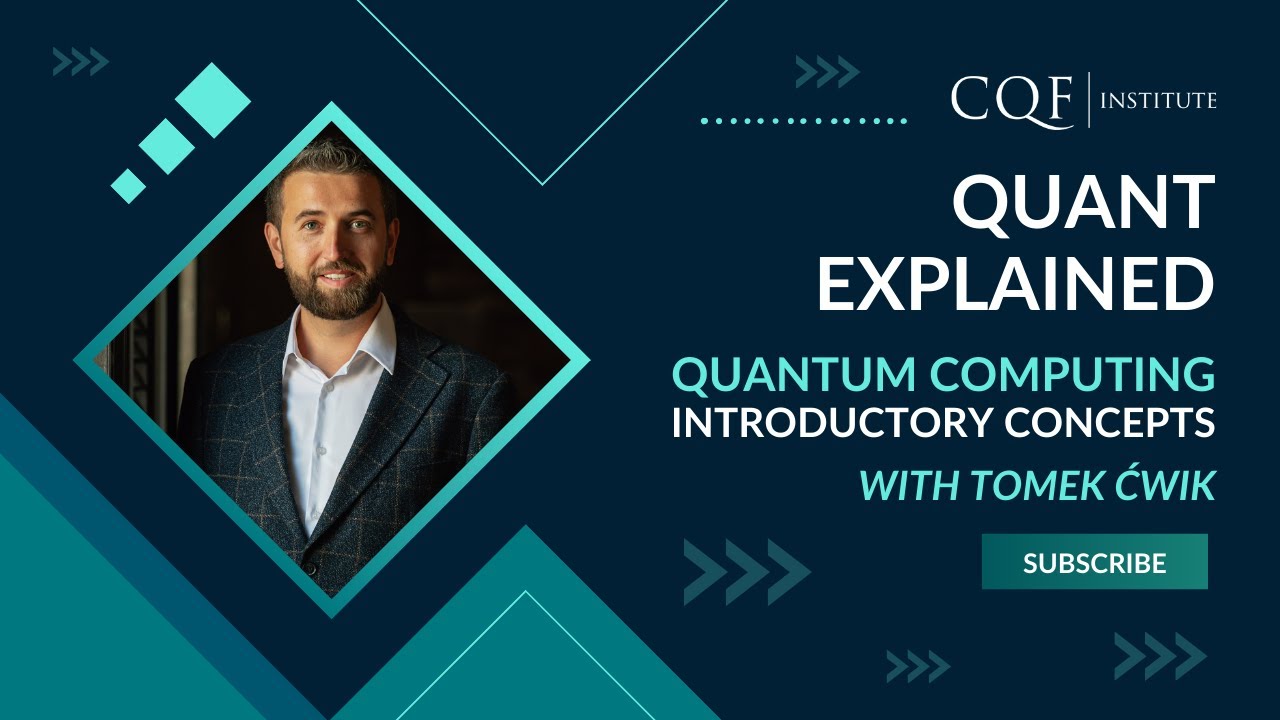 CQF | INSTITUTE

QUANT EXPLAINED

QUANTUM COMPUTING INTRODUCTORY CONCEPTS

WITH TOMEK ĆWIK

SUBSCRIBE